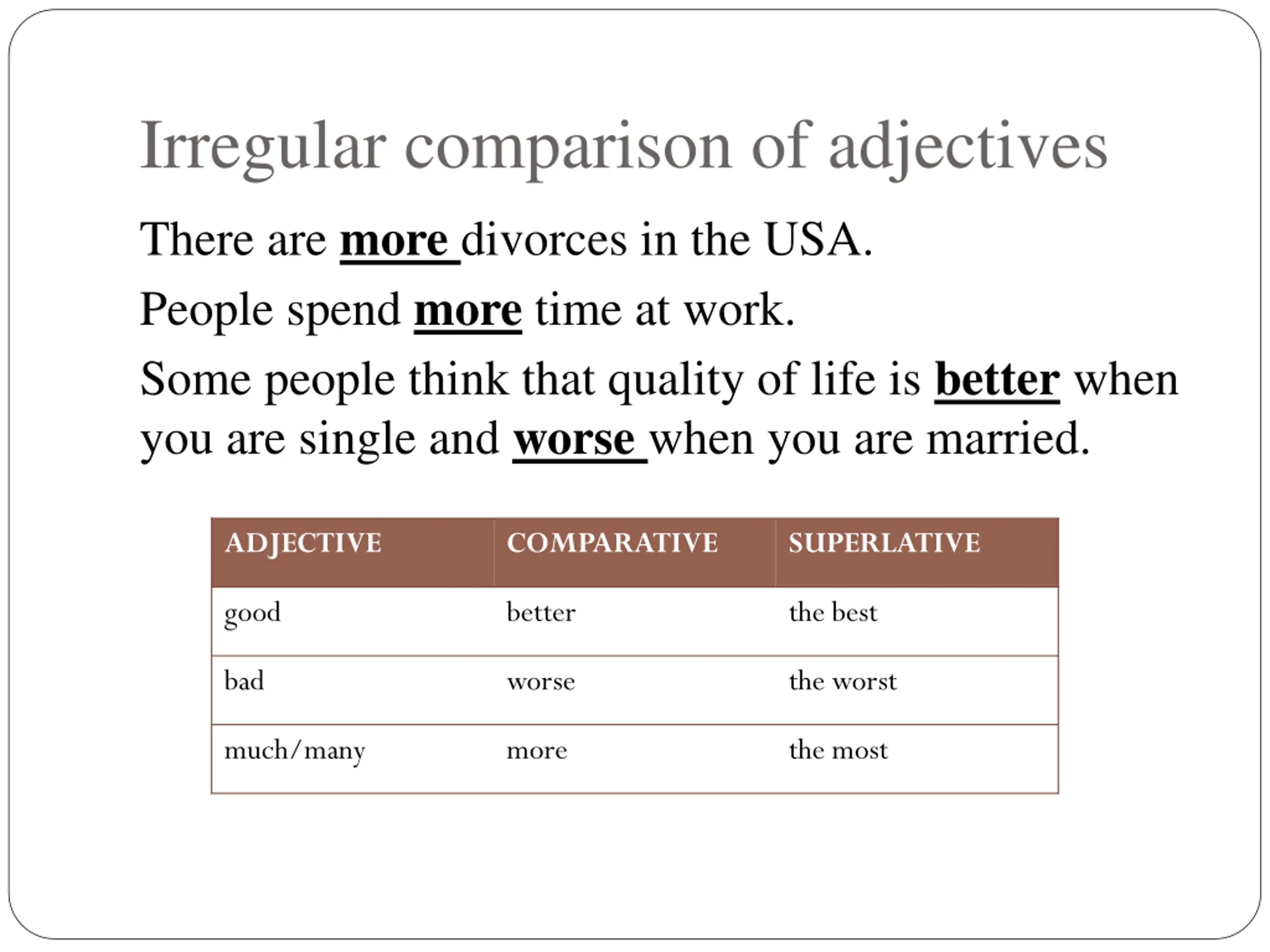 Irregular comparison of adjectives

There are more divorces in the USA.

People spend more time at work.

Some people think that quality of life is better when you are single and worse when you are married.

| ADJECTIVE | COMPARATIVE | SUPERLATIVE |
|---|---|---|
| good | better | the best |
| bad | worse | the worst |
| much/many | more | the most |